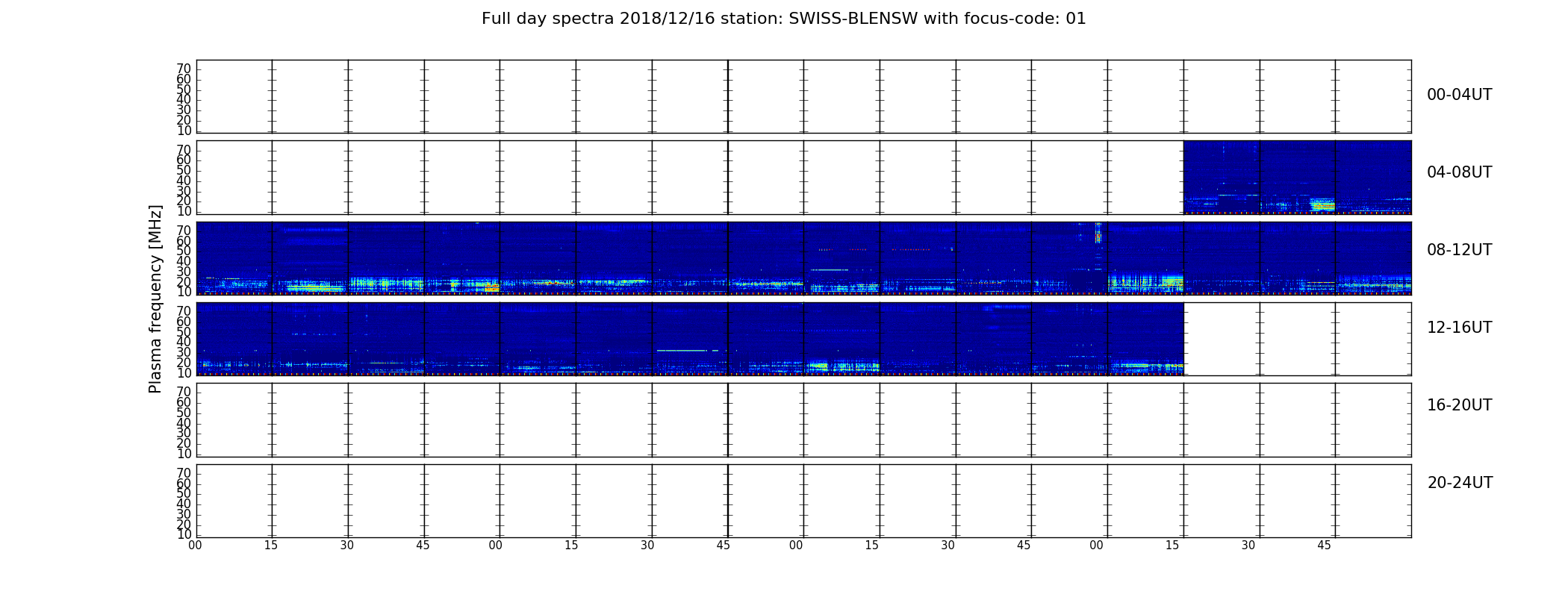 Full day spectra 2018/12/16 station: SWISS-BLENSW with focus-code: 01

Plasma frequency [MHz]

70
60
50
40
30
20
10
00-04UT

70
60
50
40
30
20
10
04-08UT

70
60
50
40
30
20
10
08-12UT

70
60
50
40
30
20
10
12-16UT

70
60
50
40
30
20
10
16-20UT

70
60
50
40
30
20
10
20-24UT

00 15 30 45 00 15 30 45 00 15 30 45 00 15 30 45